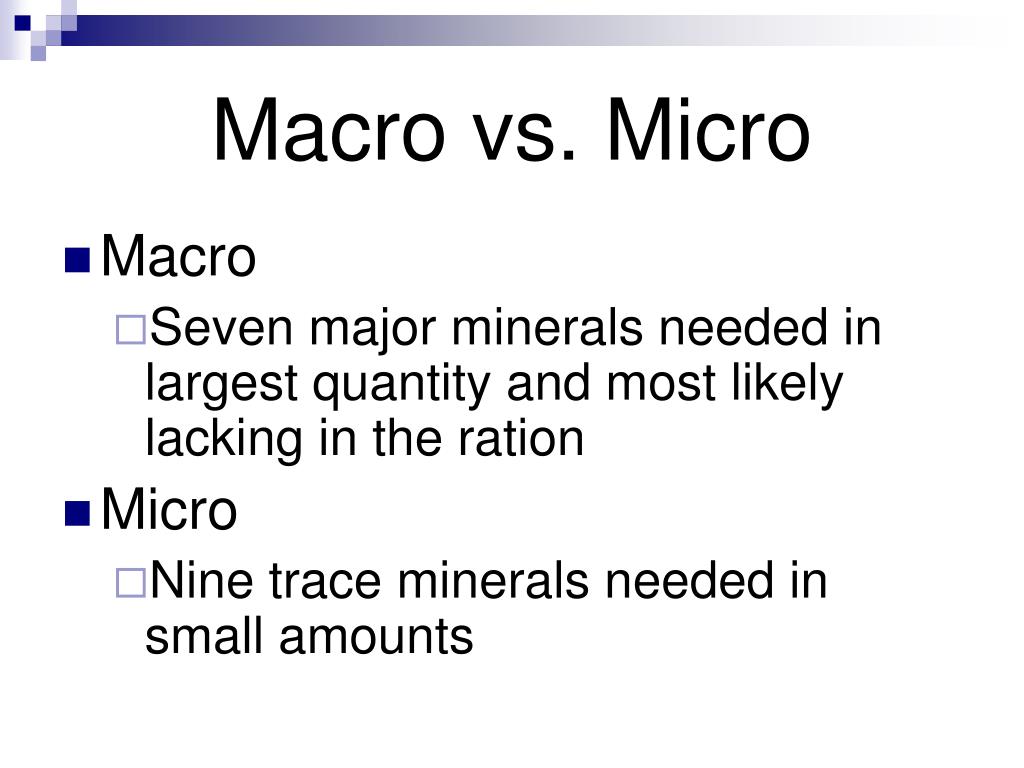 Macro vs. Micro

Macro
Seven major minerals needed in largest quantity and most likely lacking in the ration

Micro
Nine trace minerals needed in small amounts